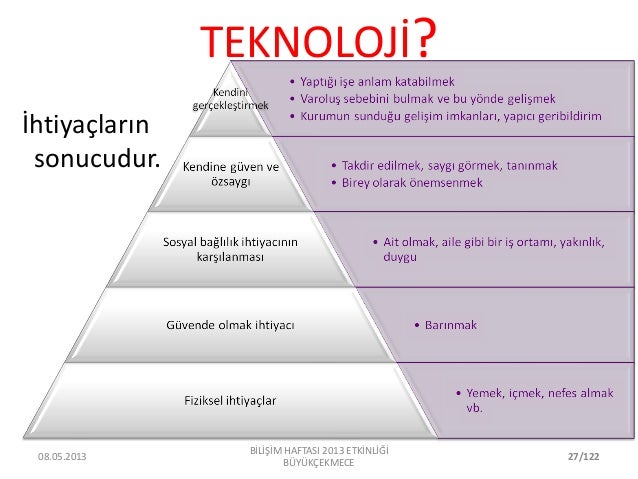 TEKNOLOJİ?

İhtiyaçların sonucudur.

Kendini gerçekleştirmek

• Yaptığı işe anlam katabilmek
• Varoluş sebebini bulmak ve bu yönde gelişmek
• Kurumun sunduğu gelişim imkanları, yapıcı geribildirim

Kendine güven ve özsaygı

• Takdir edilmek, saygı görmek, tanınmak
• Birey olarak önemsenmek

Sosyal bağlılık ihtiyacının karşılanması

• Ait olmak, aile gibi bir iş ortamı, yakınlık, duygu

Güvende olmak ihtiyacı

• Barınmak

Fiziksel ihtiyaçlar

• Yemek, içmek, nefes almak vb.

08.05.2013

BİLİŞİM HAFTASI 2013 ETKİNLİĞİ BÜYÜKÇEKMECE

27/122